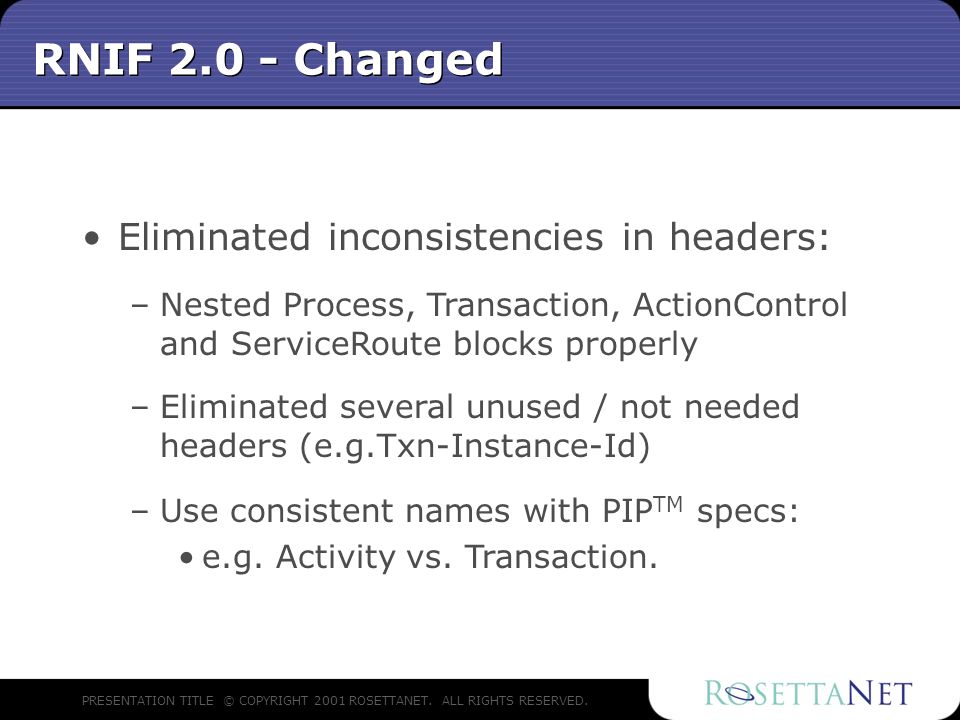 RNIF 2.0 - Changed

• Eliminated inconsistencies in headers:

– Nested Process, Transaction, ActionControl and ServiceRoute blocks properly

– Eliminated several unused / not needed headers (e.g.Txn-Instance-Id)

– Use consistent names with PIP$^{TM}$ specs:

• e.g. Activity vs. Transaction.

PRESENTATION TITLE © COPYRIGHT 2001 ROSETTANET. ALL RIGHTS RESERVED.

ROSETTANET